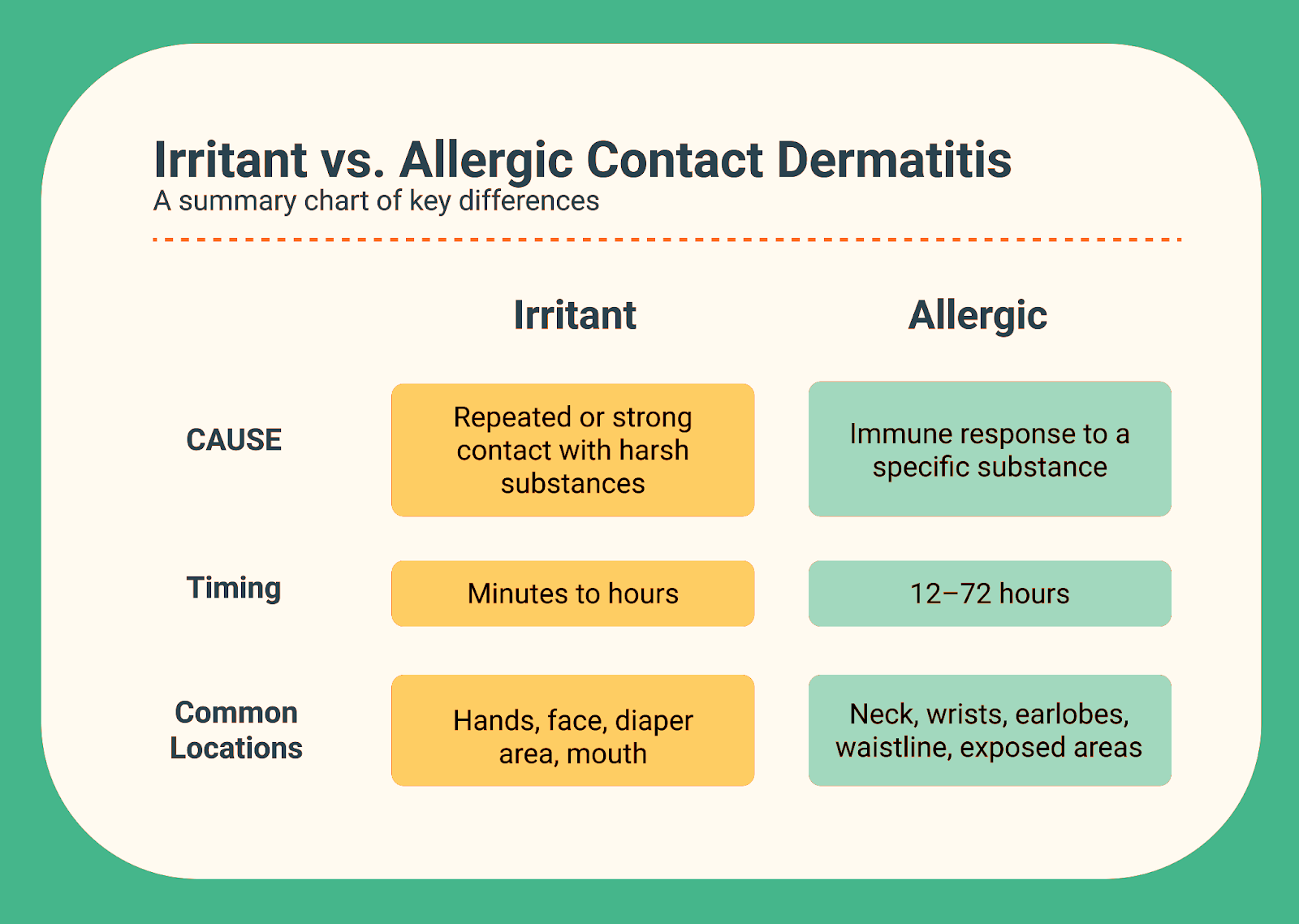 Irritant vs. Allergic Contact Dermatitis
A summary chart of key differences

| | Irritant | Allergic |
|---|---|---|
| CAUSE | Repeated or strong contact with harsh substances | Immune response to a specific substance |
| Timing | Minutes to hours | 12–72 hours |
| Common Locations | Hands, face, diaper area, mouth | Neck, wrists, earlobes, waistline, exposed areas |